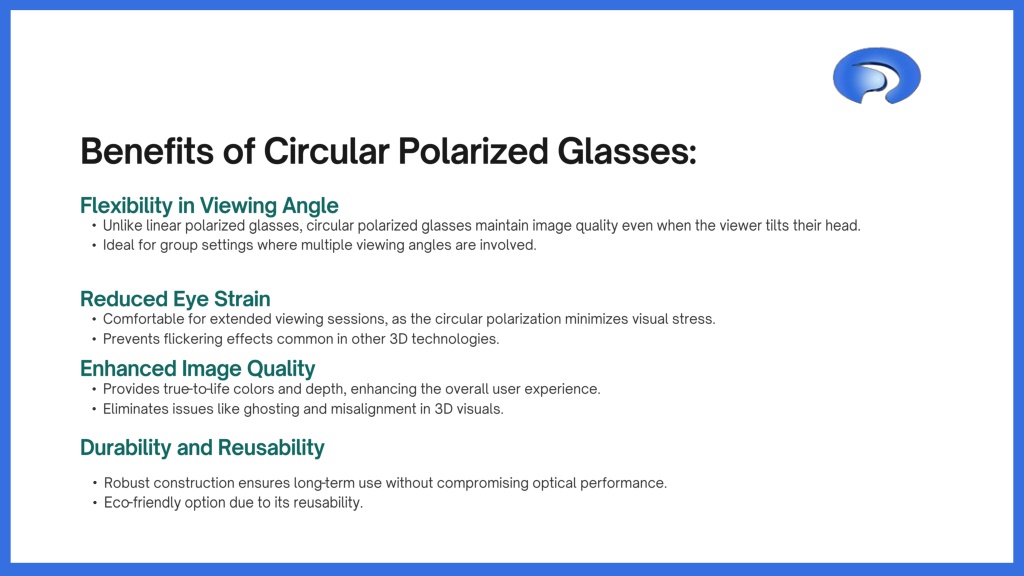 Benefits of Circular Polarized Glasses:

Flexibility in Viewing Angle

• Unlike linear polarized glasses, circular polarized glasses maintain image quality even when the viewer tilts their head.
• Ideal for group settings where multiple viewing angles are involved.

Reduced Eye Strain

• Comfortable for extended viewing sessions, as the circular polarization minimizes visual stress.
• Prevents flickering effects common in other 3D technologies.

Enhanced Image Quality

• Provides true-to-life colors and depth, enhancing the overall user experience.
• Eliminates issues like ghosting and misalignment in 3D visuals.

Durability and Reusability

• Robust construction ensures long-term use without compromising optical performance.
• Eco-friendly option due to its reusability.